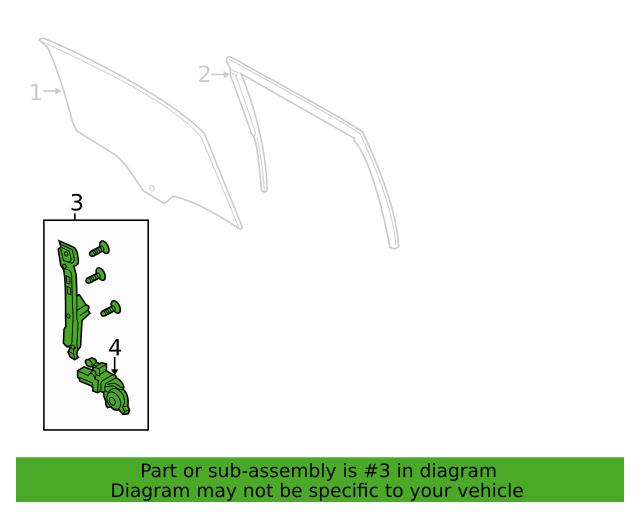 1
2
3
4

Part or sub-assembly is #3 in diagram
Diagram may not be specific to your vehicle